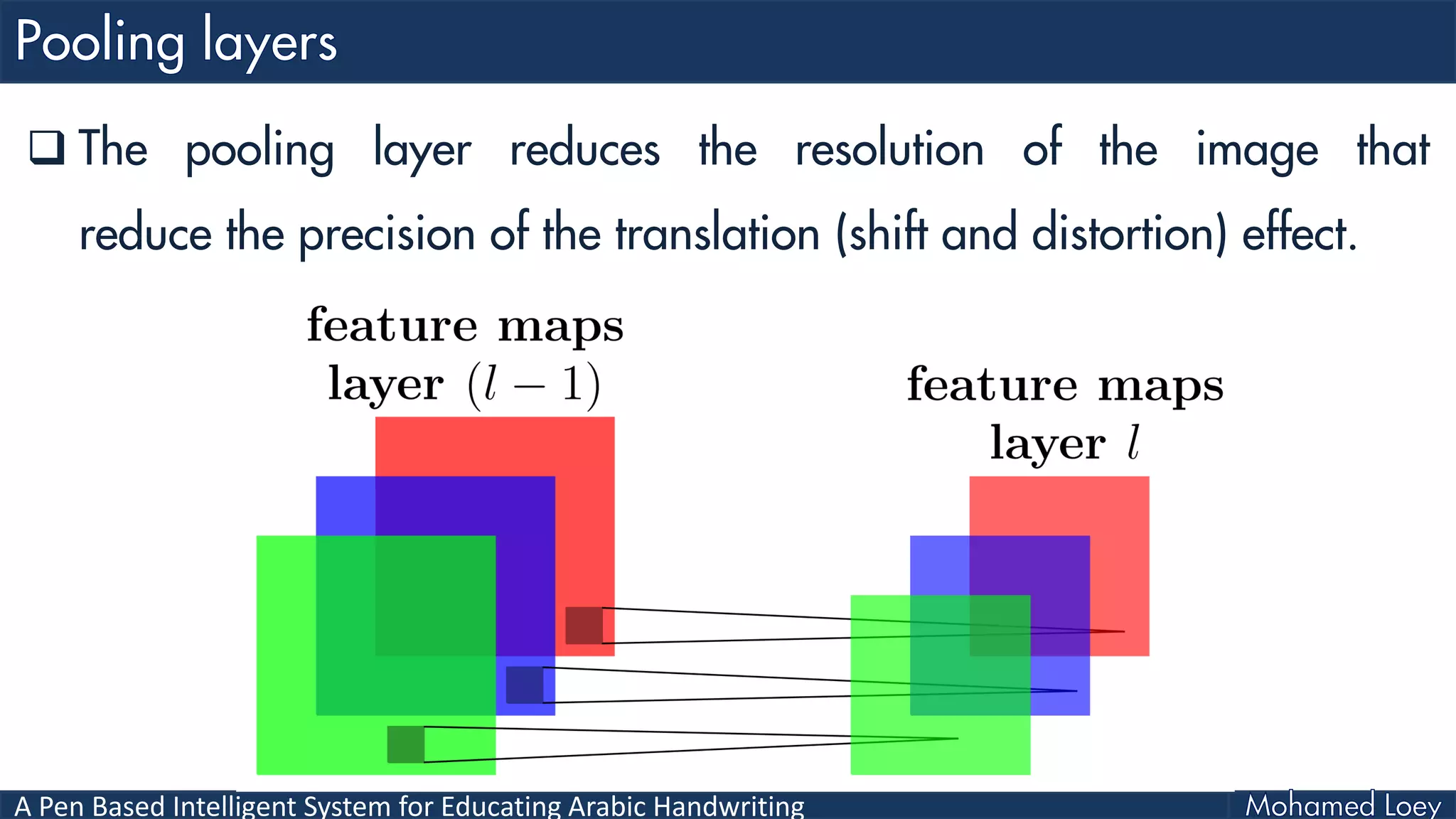 Pooling layers

❑ The pooling layer reduces the resolution of the image that reduce the precision of the translation (shift and distortion) effect.

feature maps
layer $(l-1)$

feature maps
layer $l$

A Pen Based Intelligent System for Educating Arabic Handwriting

Mohamed Loey